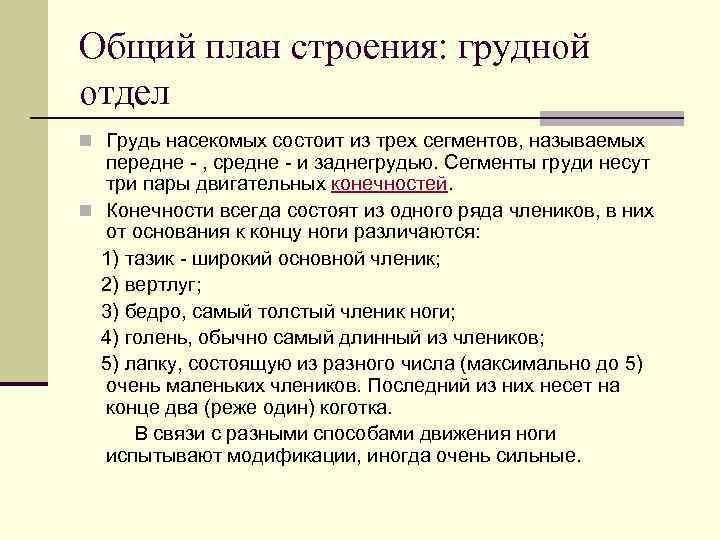 Общий план строения: грудной отдел

Грудь насекомых состоит из трех сегментов, называемых передне - , средне - и заднегрудью. Сегменты груди несут три пары двигательных конечностей.

Конечности всегда состоят из одного ряда члеников, в них от основания к концу ноги различаются:

1) тазик - широкий основной членик;

2) вертлуг;

3) бедро, самый толстый членик ноги;

4) голень, обычно самый длинный из члеников;

5) лапку, состоящую из разного числа (максимально до 5) очень маленьких члеников. Последний из них несет на конце два (реже один) коготка.

В связи с разными способами движения ноги испытывают модификации, иногда очень сильные.